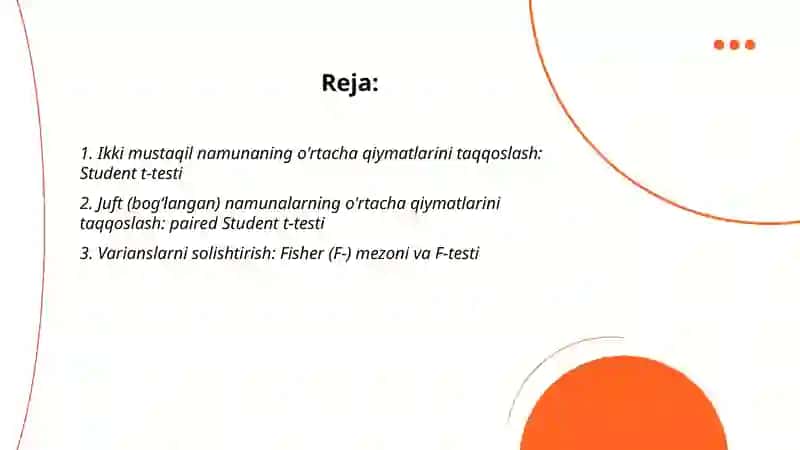 Reja:

1. Ikki mustaqil namunaning o'rtacha qiymatlarini taqqoslash: Student t-testi

2. Juft (bog'langan) namunalarning o'rtacha qiymatlarini taqqoslash: paired Student t-testi

3. Varianslarni solishtirish: Fisher (F-) mezoni va F-testi